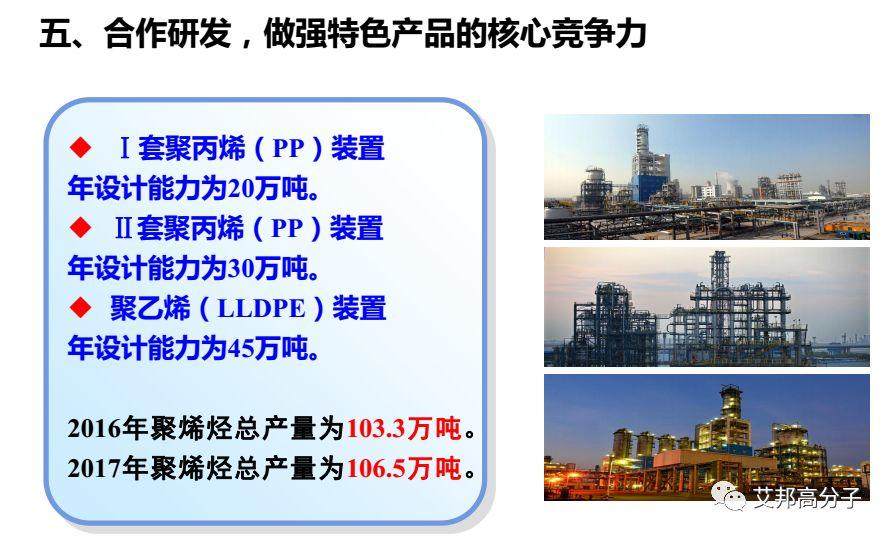 五、合作研发，做强特色产品的核心竞争力

◆ Ⅰ套聚丙烯（PP）装置 年设计能力为20万吨。
◆ Ⅱ套聚丙烯（PP）装置 年设计能力为30万吨。
◆ 聚乙烯（LLDPE）装置 年设计能力为45万吨。

2016年聚烯烃总产量为103.3万吨。
2017年聚烯烃总产量为106.5万吨。

艾邦高分子